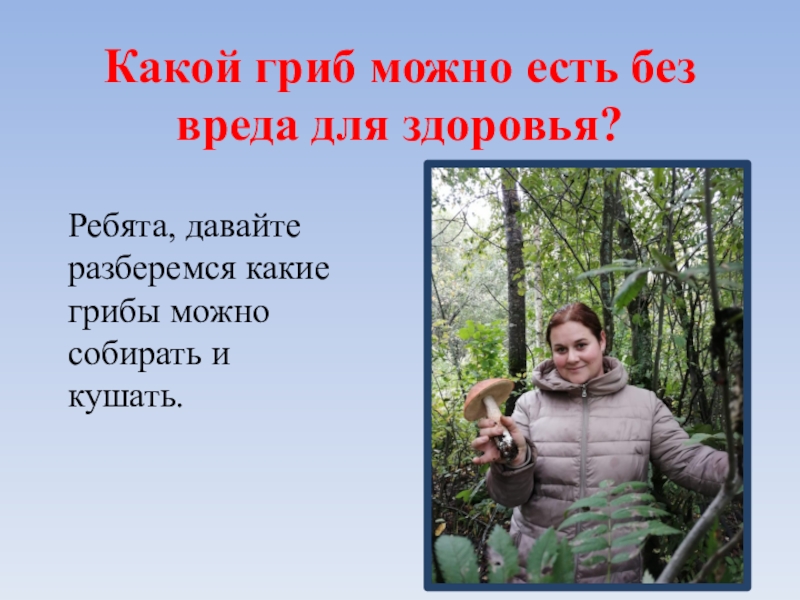 Какой гриб можно есть без вреда для здоровья?

Ребята, давайте разберемся какие грибы можно собирать и кушать.